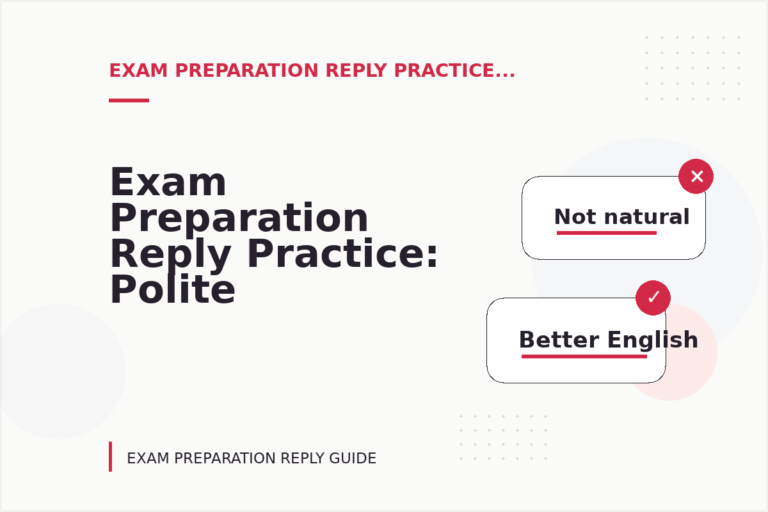 EXAM PREPARATION REPLY PRACTICE...

Exam Preparation Reply Practice: Polite

Not natural

Better English

EXAM PREPARATION REPLY GUIDE